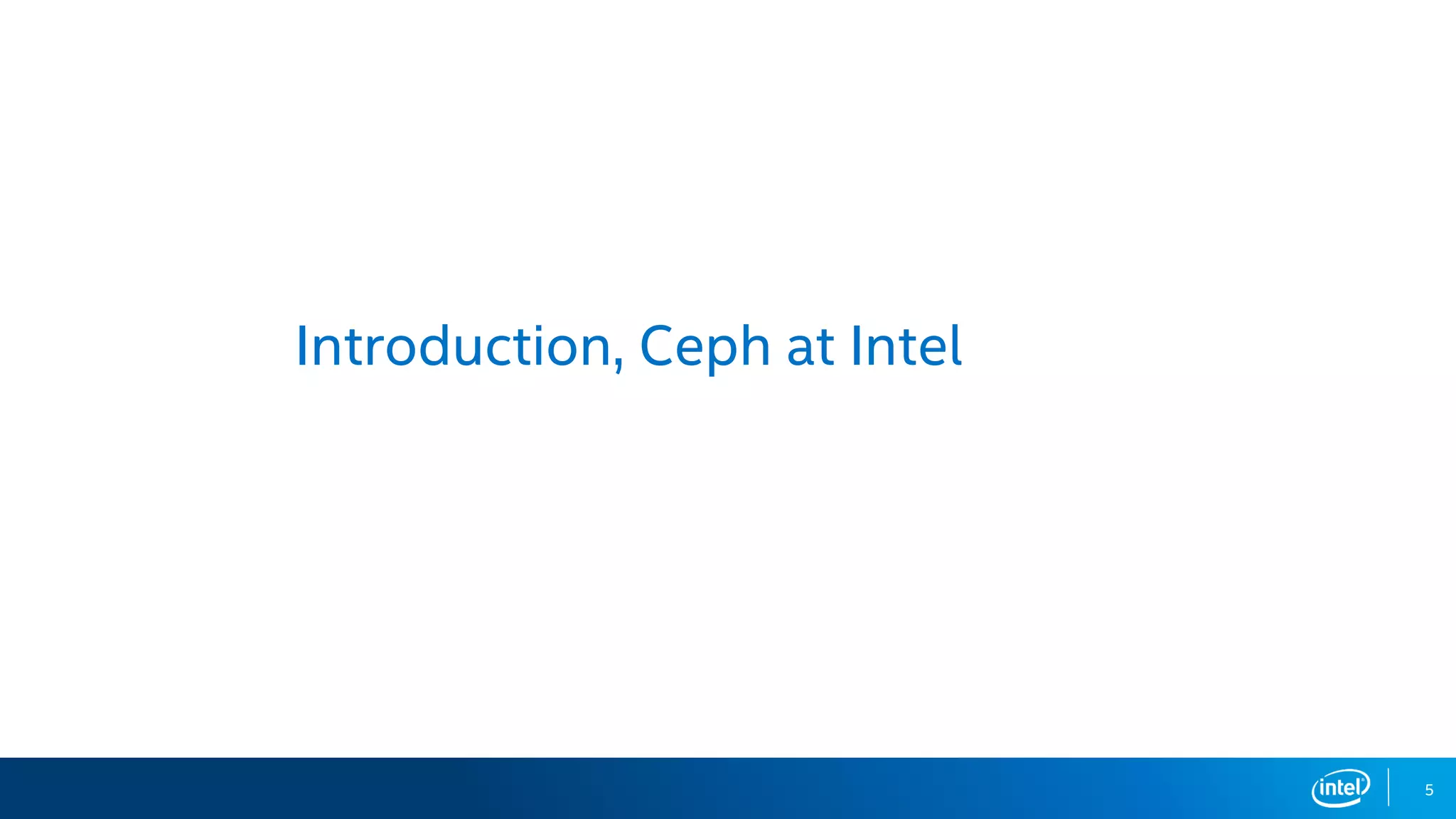 Introduction, Ceph at Intel

intel

5